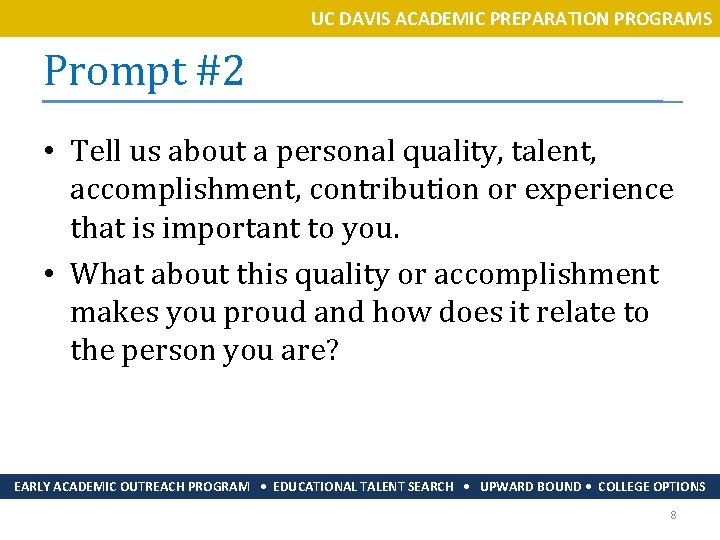 UC DAVIS ACADEMIC PREPARATION PROGRAMS

Prompt #2

• Tell us about a personal quality, talent, accomplishment, contribution or experience that is important to you.

• What about this quality or accomplishment makes you proud and how does it relate to the person you are?

EARLY ACADEMIC OUTREACH PROGRAM • EDUCATIONAL TALENT SEARCH • UPWARD BOUND • COLLEGE OPTIONS

8